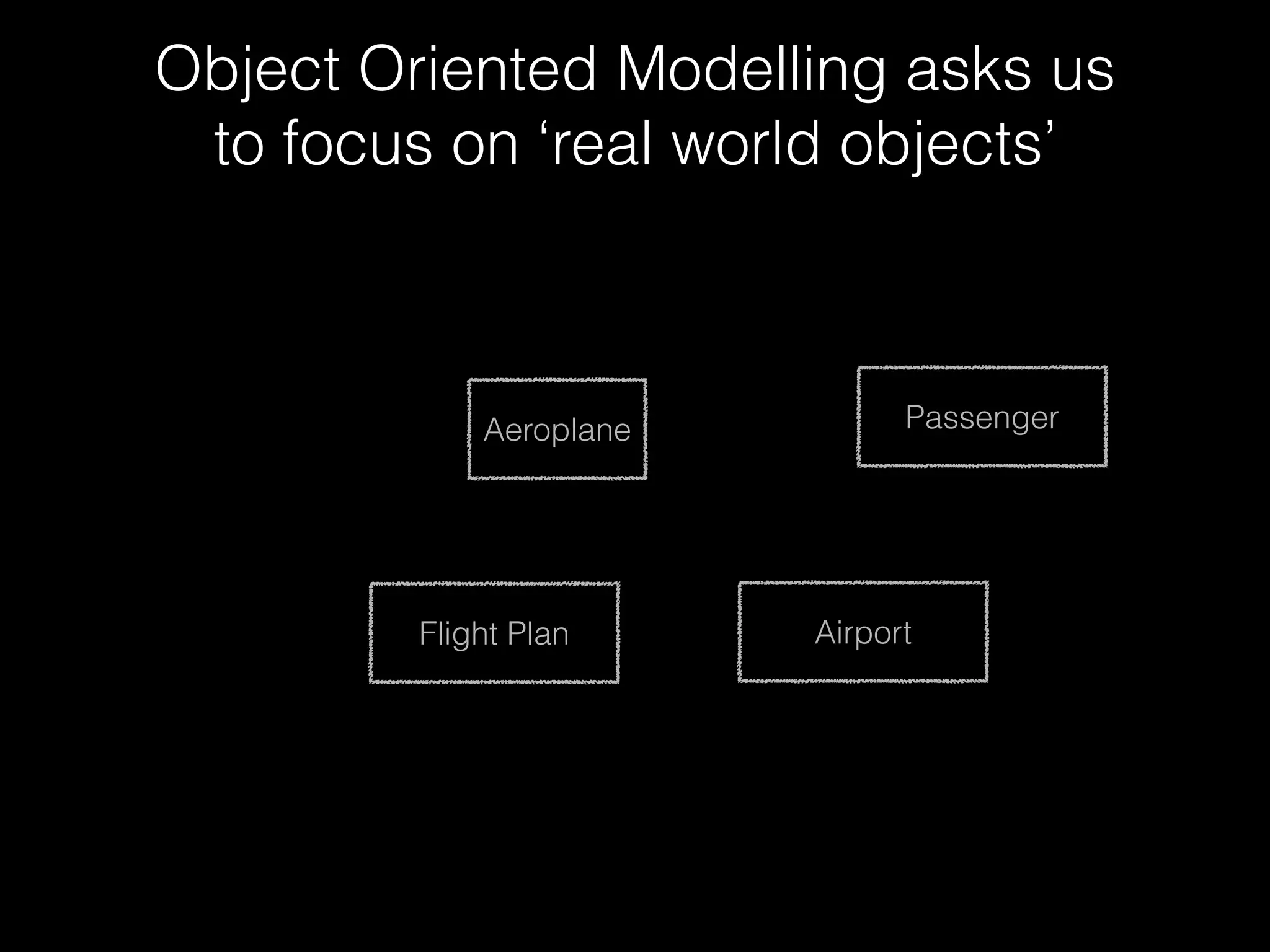 Object Oriented Modelling asks us to focus on ‘real world objects’

Aeroplane

Passenger

Flight Plan

Airport